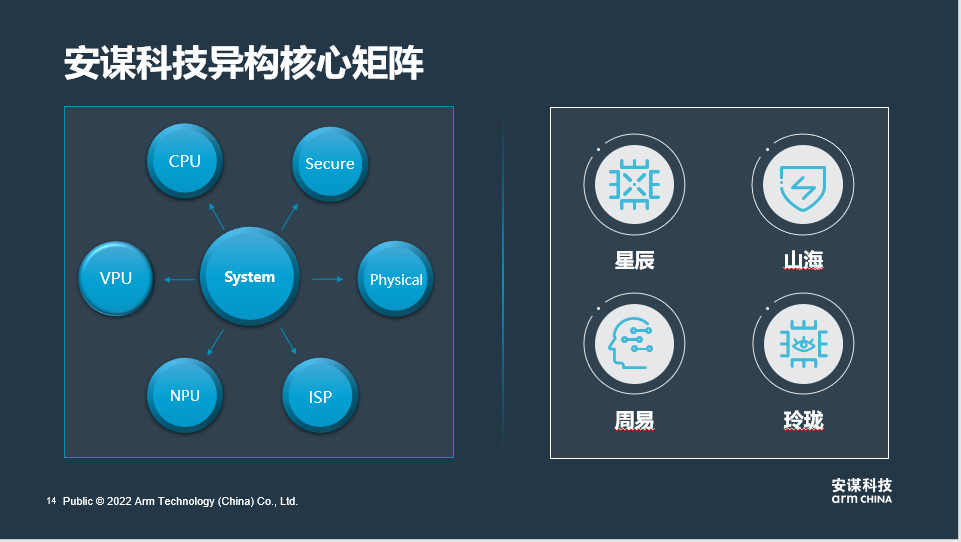 安谋科技异构核心矩阵

CPU
Secure
VPU
System
Physical
NPU
ISP

星辰
山海
周易
玲珑

14 Public © 2022 Arm Technology (China) Co., Ltd.

安谋科技
arm CHINA